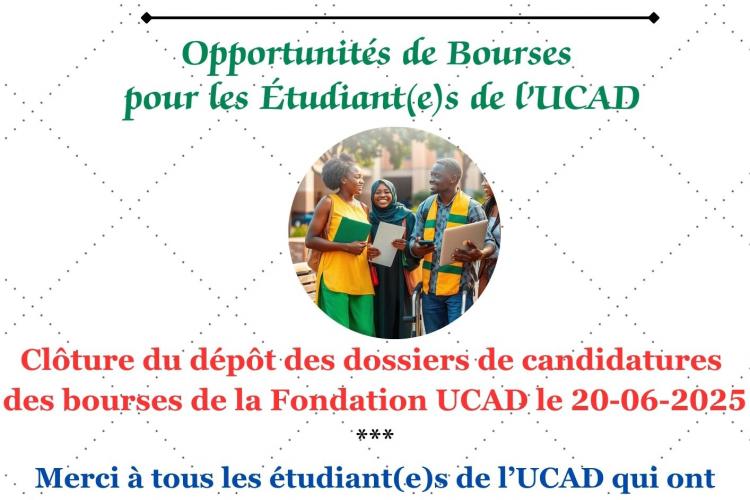 Opportunités de Bourses pour les Étudiant(e)s de l'UCAD

Clôture du dépôt des dossiers de candidatures des bourses de la Fondation UCAD le 20-06-2025

***

Merci à tous les étudiant(e)s de l'UCAD qui ont